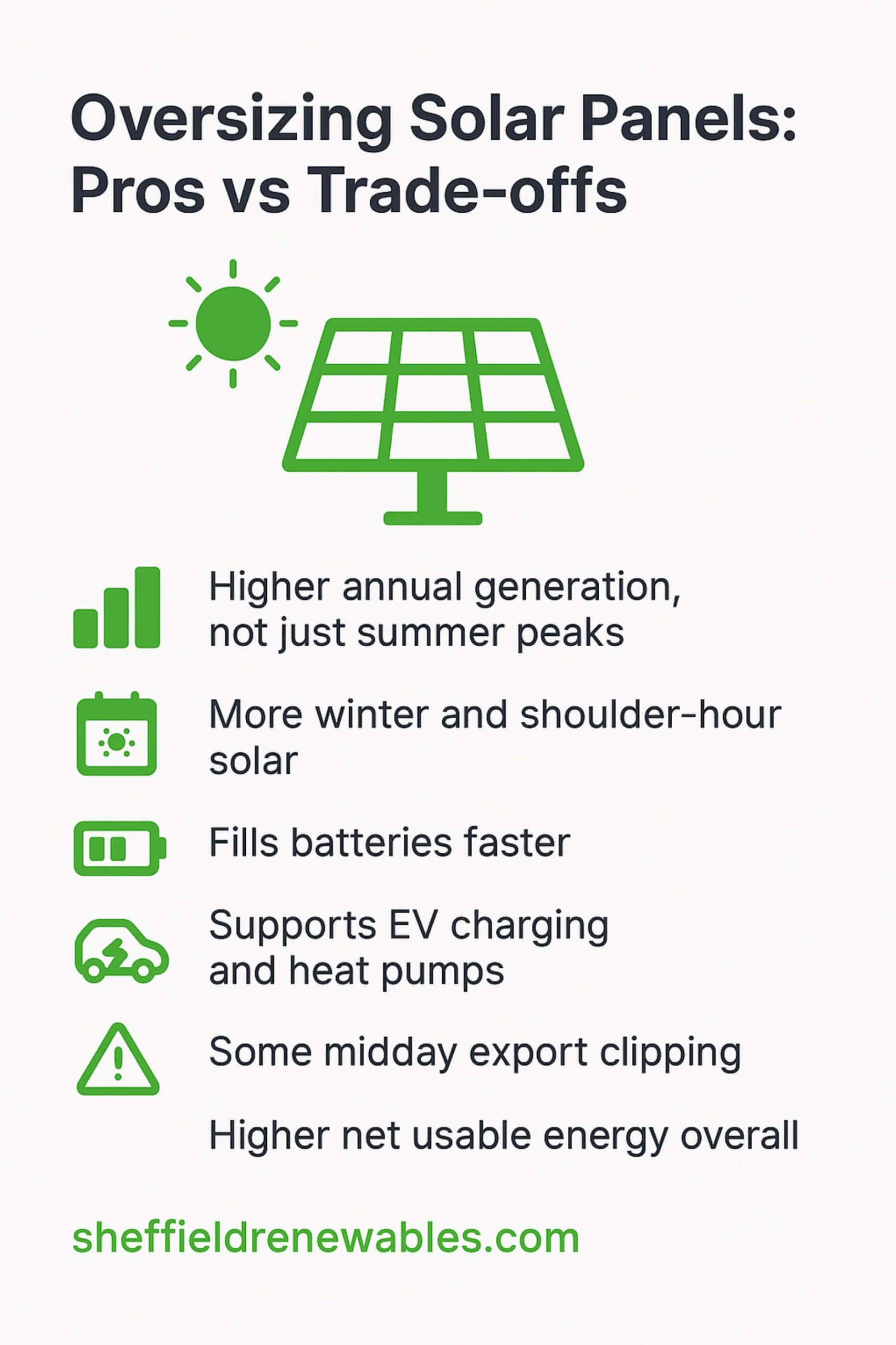 Oversizing Solar Panels: Pros vs Trade-offs

Higher annual generation, not just summer peaks

More winter and shoulder-hour solar

Fills batteries faster

Supports EV charging and heat pumps

Some midday export clipping

Higher net usable energy overall

sheffieldrenewables.com